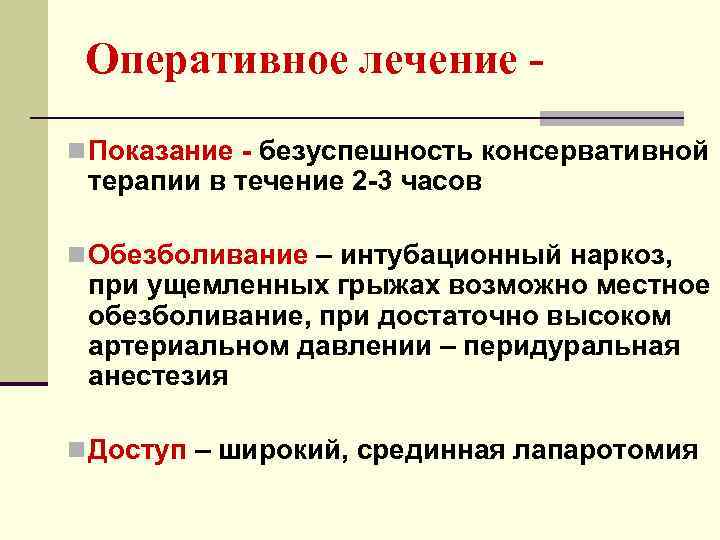 Оперативное лечение -

Показание - безуспешность консервативной терапии в течение 2-3 часов

Обезболивание – интубационный наркоз, при ущемленных грыжах возможно местное обезболивание, при достаточно высоком артериальном давлении – перидуральная анестезия

Доступ – широкий, срединная лапаротомия